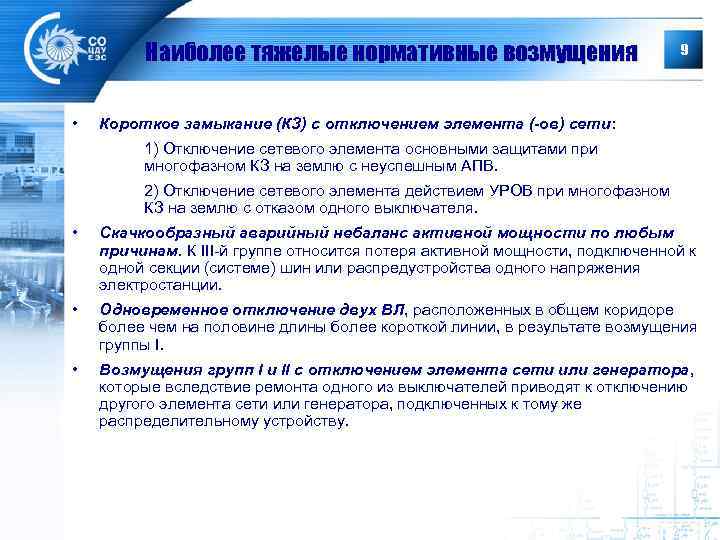 СО ЦДУ ЕЭС

Наиболее тяжелые нормативные возмущения

9

• Короткое замыкание (КЗ) с отключением элемента (-ов) сети:

1) Отключение сетевого элемента основными защитами при многофазном КЗ на землю с неуспешным АПВ.

2) Отключение сетевого элемента действием УРОВ при многофазном КЗ на землю с отказом одного выключателя.

• Скачкообразный аварийный небаланс активной мощности по любым причинам. К III-й группе относится потеря активной мощности, подключенной к одной секции (системе) шин или распредустройства одного напряжения электростанции.

• Одновременное отключение двух ВЛ, расположенных в общем коридоре более чем на половине длины более короткой линии, в результате возмущения группы I.

• Возмущения групп I и II с отключением элемента сети или генератора, которые вследствие ремонта одного из выключателей приводят к отключению другого элемента сети или генератора, подключенных к тому же распределительному устройству.